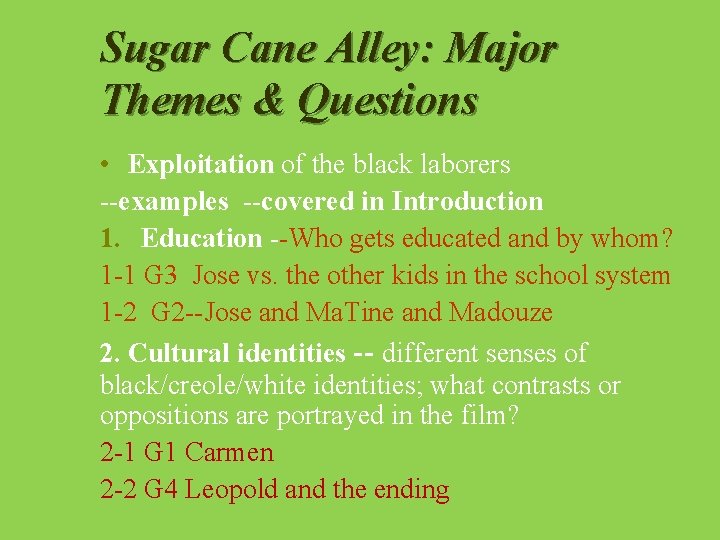 Sugar Cane Alley: Major Themes & Questions

• Exploitation of the black laborers

--examples --covered in Introduction

1. Education --Who gets educated and by whom?

1-1 G3 Jose vs. the other kids in the school system

1-2 G2--Jose and MaTine and Madouze

2. Cultural identities -- different senses of black/creole/white identities; what contrasts or oppositions are portrayed in the film?

2-1 G1 Carmen

2-2 G4 Leopold and the ending